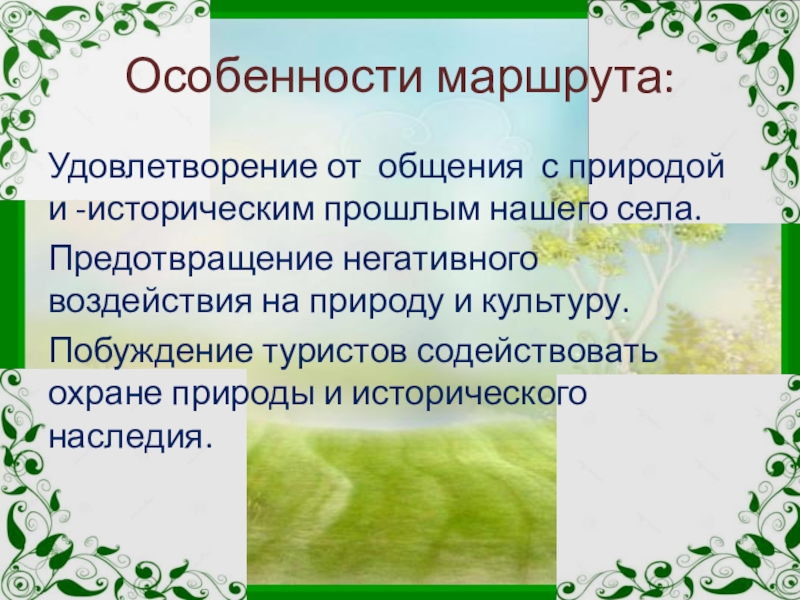 Особенности маршрута:

Удовлетворение от общения с природой и -историческим прошлым нашего села.

Предотвращение негативного воздействия на природу и культуру.

Побуждение туристов содействовать охране природы и исторического наследия.